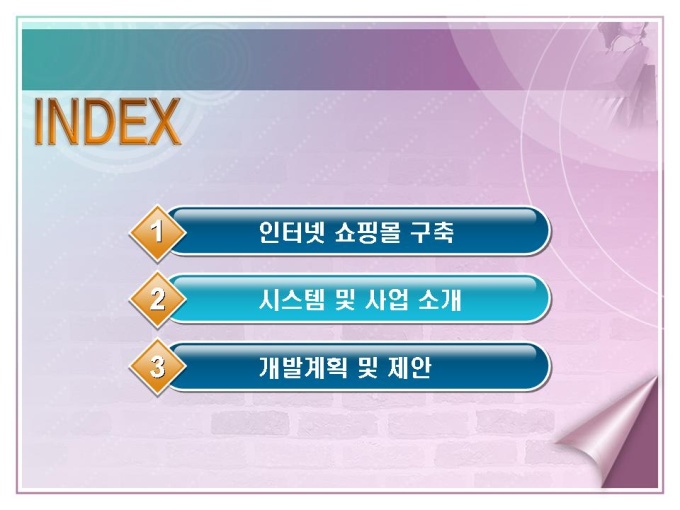 INDEX

1 인터넷 쇼핑몰 구축

2 시스템 및 사업 소개

3 개발계획 및 제안